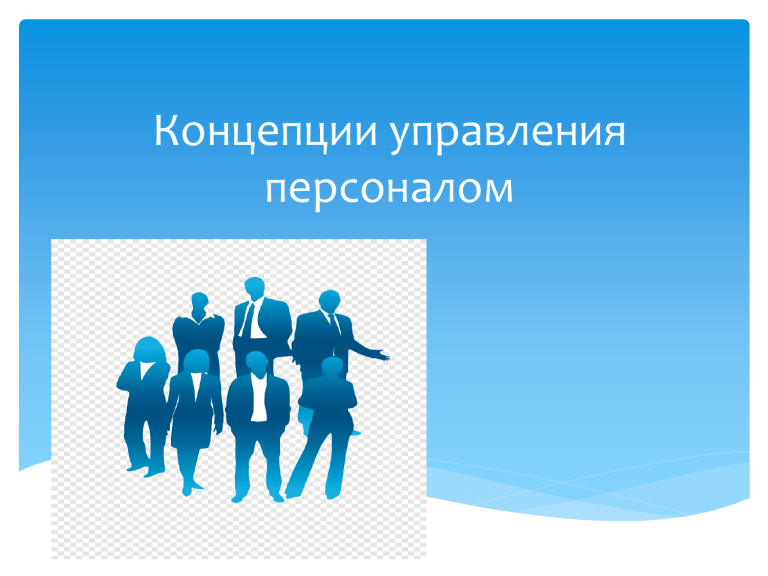 Концепции управления персоналом